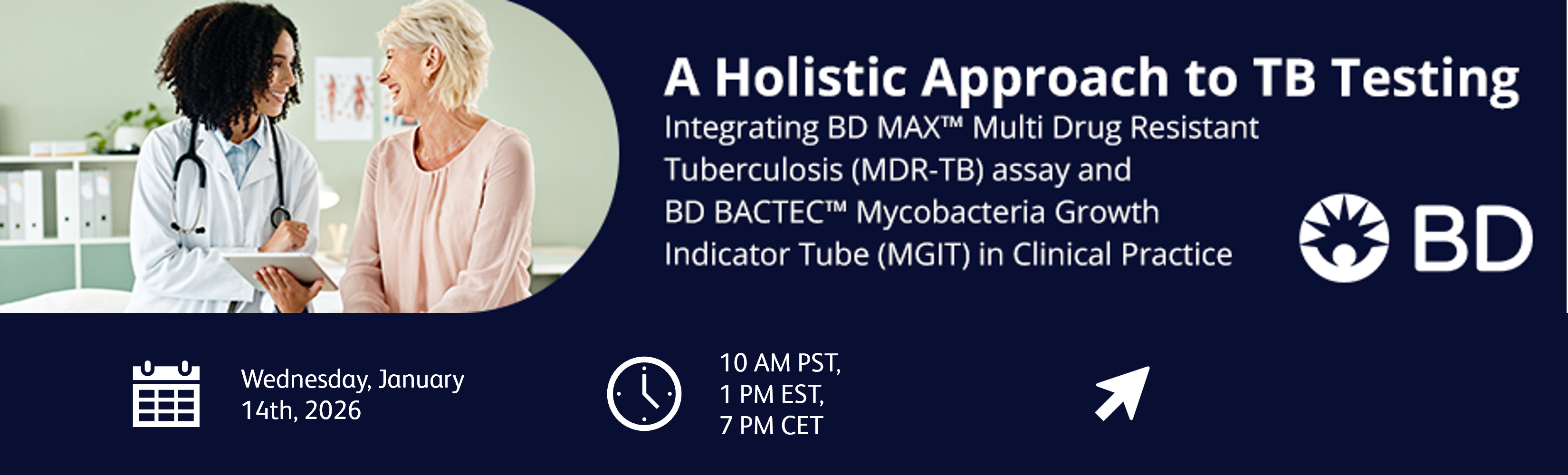 A Holistic Approach to TB Testing

Integrating BD MAX™ Multi Drug Resistant Tuberculosis (MDR-TB) assay and BD BACTEC™ Mycobacteria Growth Indicator Tube (MGIT) in Clinical Practice

BD

Wednesday, January 14th, 2026

10 AM PST,
1 PM EST,
7 PM CET